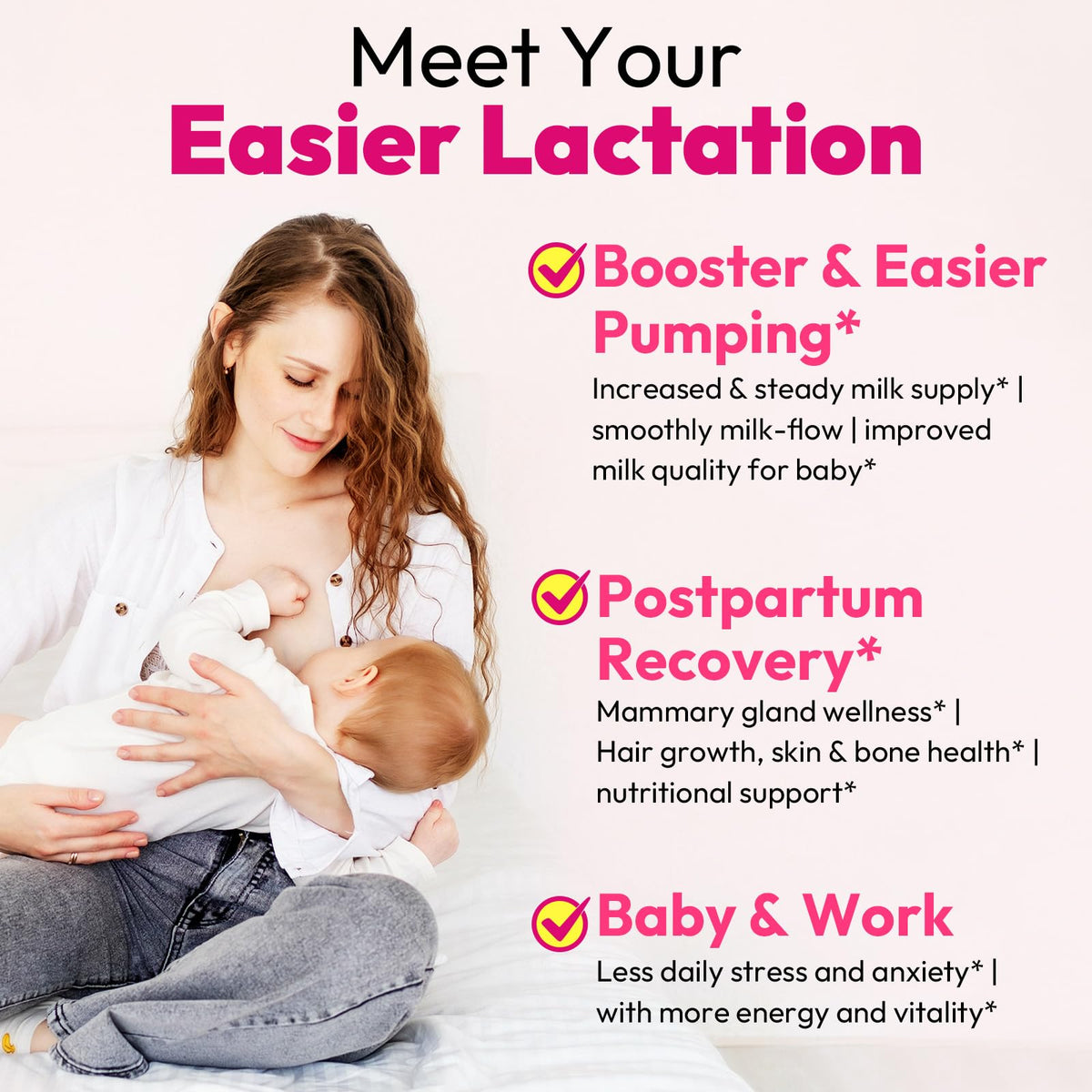 Meet Your
Easier Lactation

Booster & Easier Pumping*
Increased & steady milk supply* | smoothly milk-flow | improved milk quality for baby*

Postpartum Recovery*
Mammary gland wellness* | Hair growth, skin & bone health* | nutritional support*

Baby & Work
Less daily stress and anxiety* | with more energy and vitality*